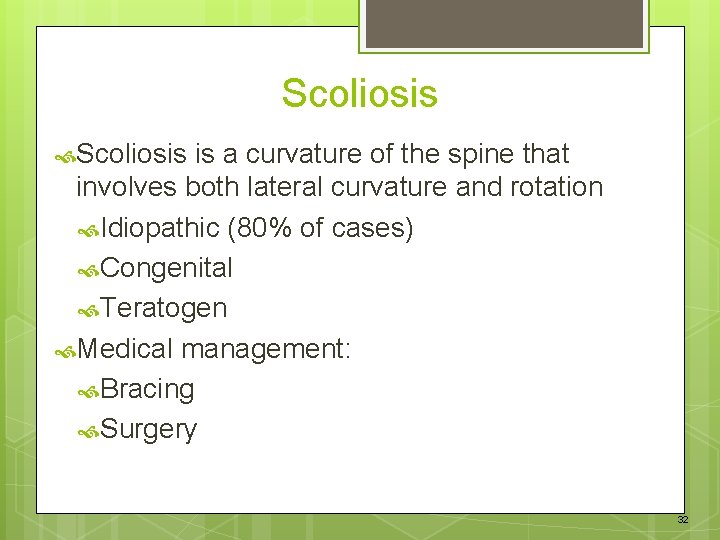 Scoliosis

Scoliosis is a curvature of the spine that involves both lateral curvature and rotation

Idiopathic (80% of cases)

Congenital

Teratogen

Medical management:

Bracing

Surgery

32